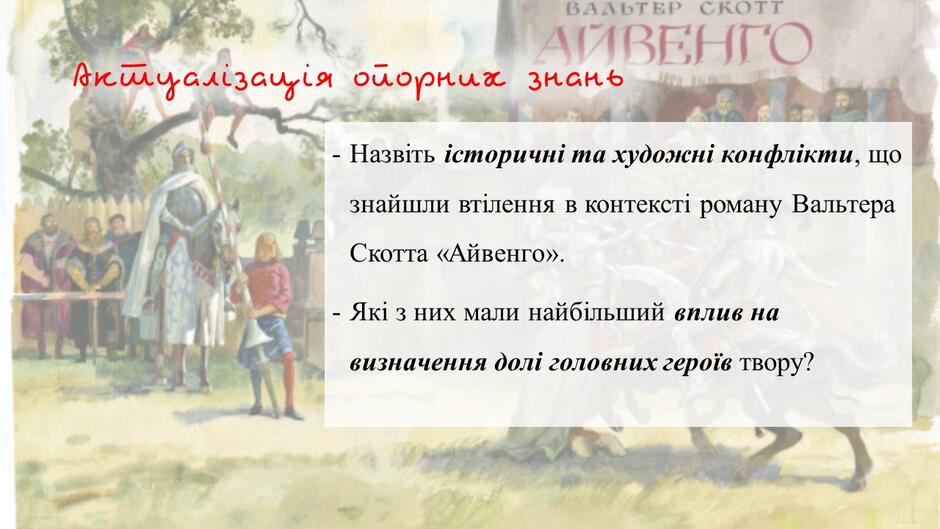 ВАЛЬТЕР СКОТТ
АЙВЕНГО

Актуалізація опорних знань

- Назвіть історичні та художні конфлікти, що знайшли втілення в контексті роману Вальтера Скотта «Айвенго».

- Які з них мали найбільший вплив на визначення долі головних героїв твору?